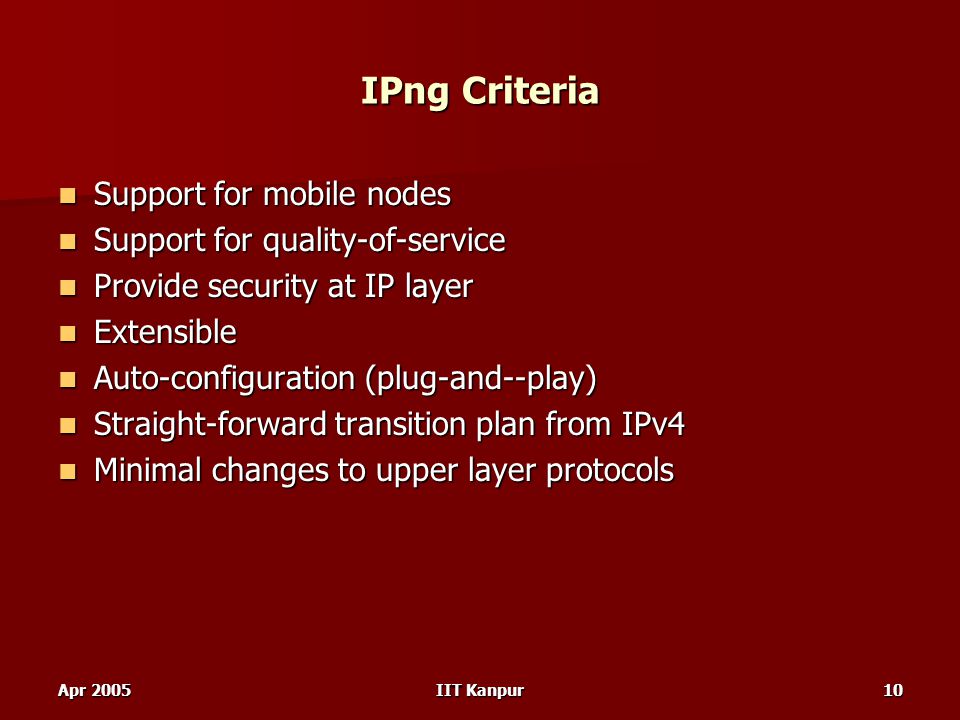 IPng Criteria

- Support for mobile nodes
- Support for quality-of-service
- Provide security at IP layer
- Extensible
- Auto-configuration (plug-and--play)
- Straight-forward transition plan from IPv4
- Minimal changes to upper layer protocols

Apr 2005

IIT Kanpur

10